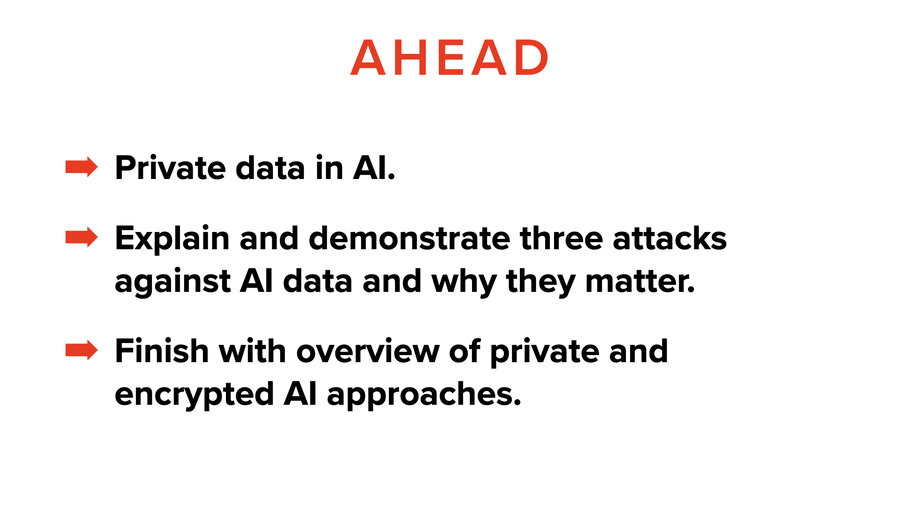 AHEAD

➡ Private data in AI.

➡ Explain and demonstrate three attacks against AI data and why they matter.

➡ Finish with overview of private and encrypted AI approaches.